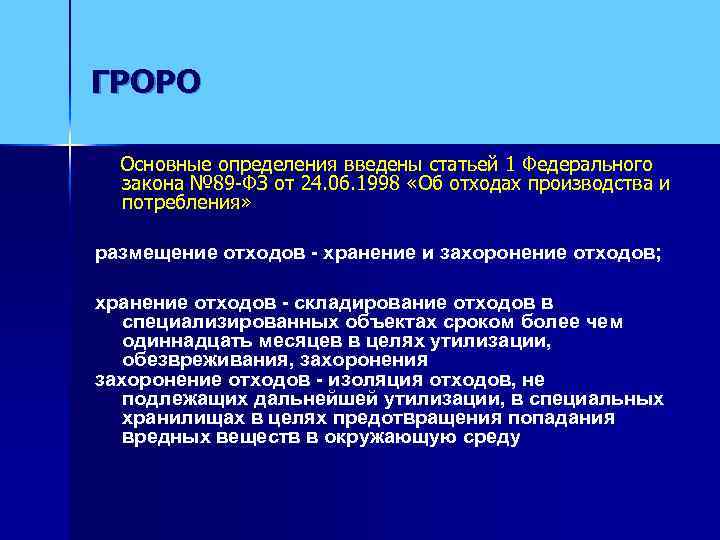 ГРОРО

Основные определения введены статьей 1 Федерального закона №89-ФЗ от 24.06.1998 «Об отходах производства и потребления»

размещение отходов - хранение и захоронение отходов;

хранение отходов - складирование отходов в специализированных объектах сроком более чем одиннадцать месяцев в целях утилизации, обезвреживания, захоронения

захоронение отходов - изоляция отходов, не подлежащих дальнейшей утилизации, в специальных хранилищах в целях предотвращения попадания вредных веществ в окружающую среду